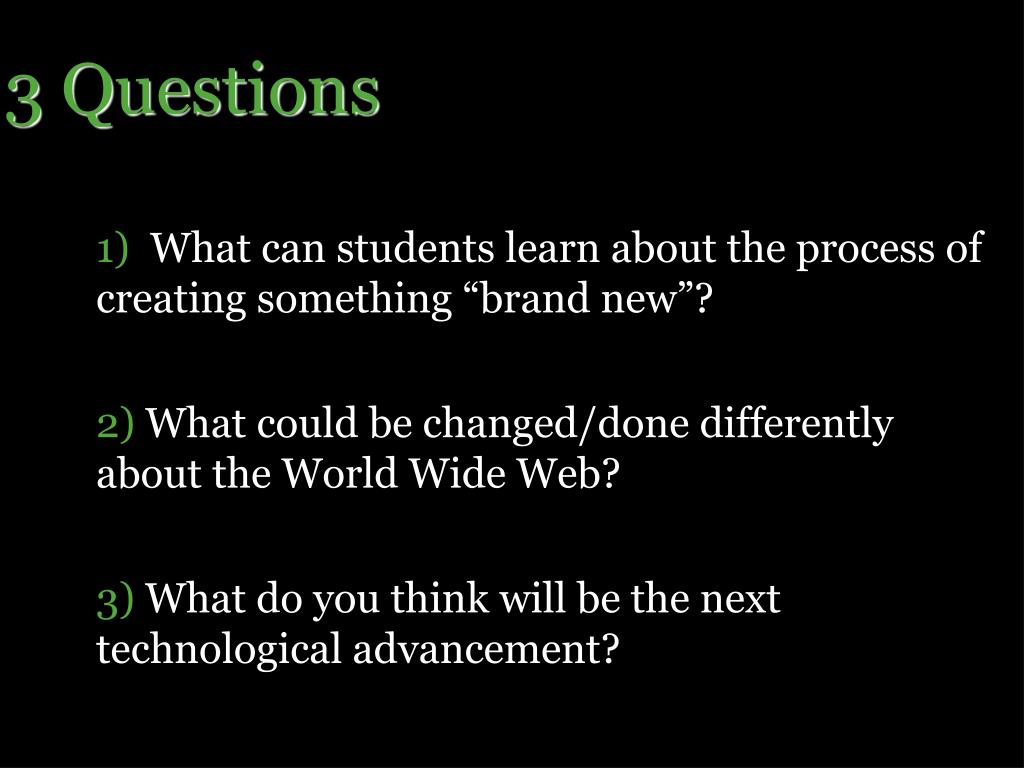 3 Questions

1) What can students learn about the process of creating something “brand new”?

2) What could be changed/done differently about the World Wide Web?

3) What do you think will be the next technological advancement?